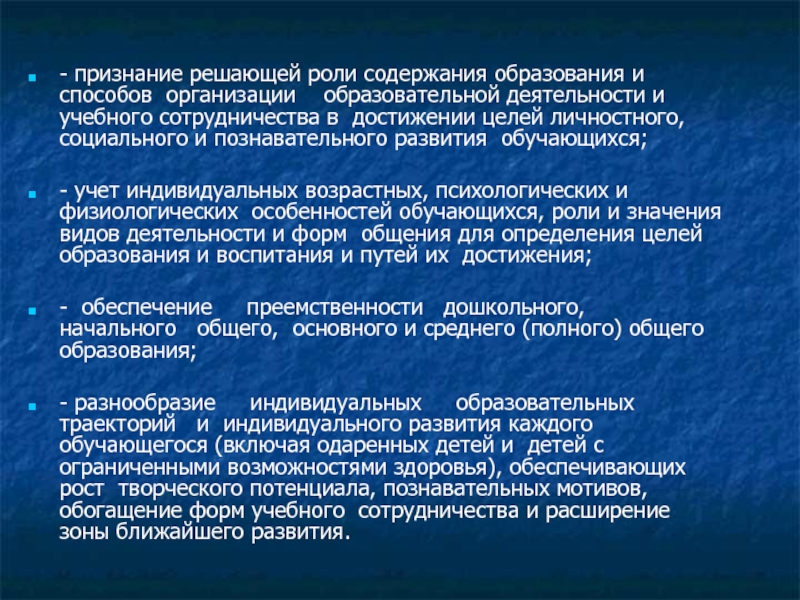 - признание решающей роли содержания образования и способов организации образовательной деятельности и учебного сотрудничества в достижении целей личностного, социального и познавательного развития обучающихся;

- учет индивидуальных возрастных, психологических и физиологических особенностей обучающихся, роли и значения видов деятельности и форм общения для определения целей образования и воспитания и путей их достижения;

- обеспечение преемственности дошкольного, начального общего, основного и среднего (полного) общего образования;

- разнообразие индивидуальных образовательных траекторий и индивидуального развития каждого обучающегося (включая одаренных детей и детей с ограниченными возможностями здоровья), обеспечивающих рост творческого потенциала, познавательных мотивов, обогащение форм учебного сотрудничества и расширение зоны ближайшего развития.